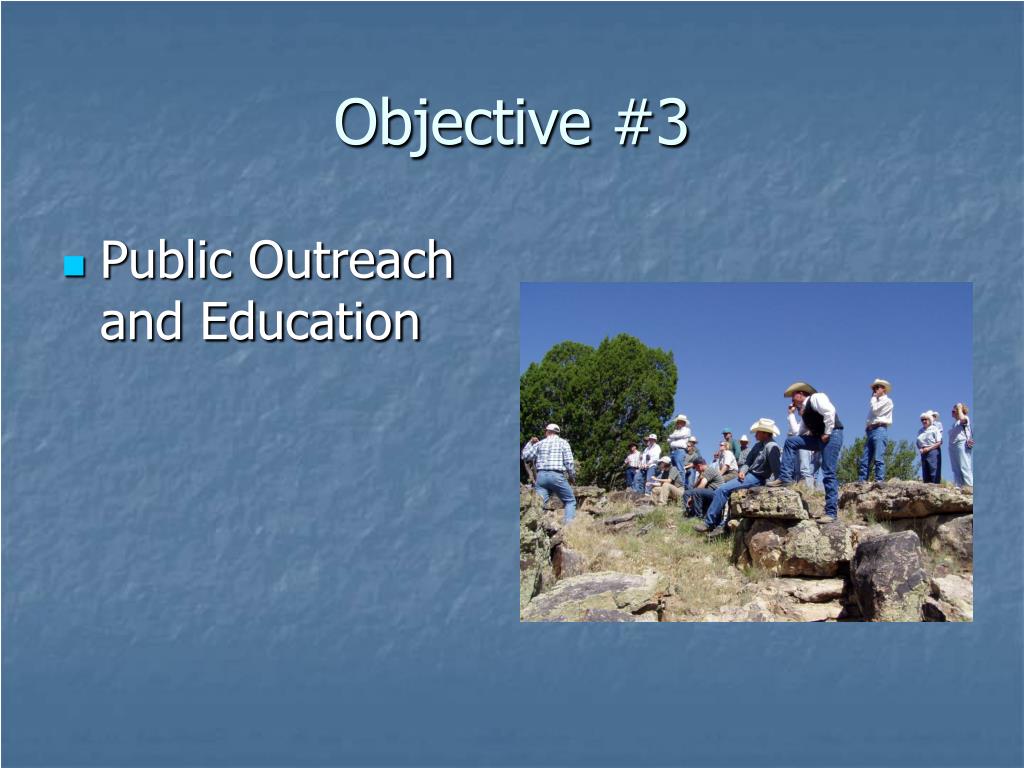 Objective #3

Public Outreach and Education